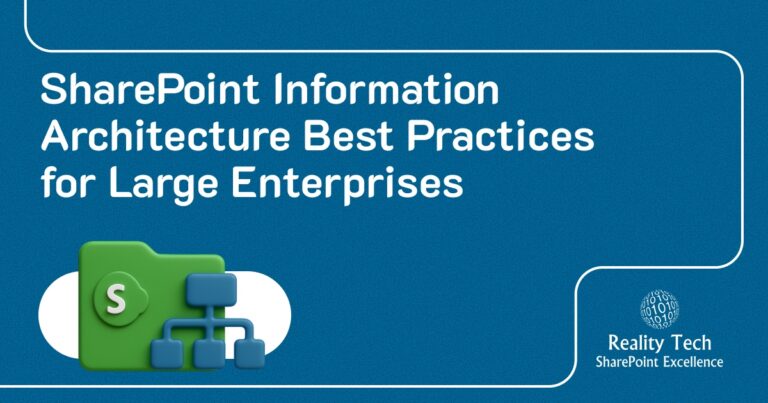 SharePoint Information Architecture Best Practices for Large Enterprises

S

Reality Tech
SharePoint Excellence